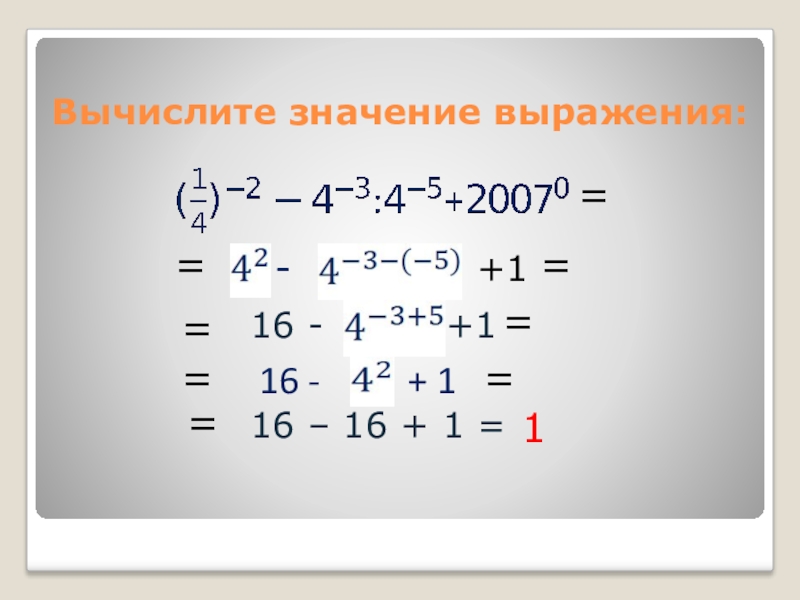 Вычислите значение выражения:

$(\frac{1}{4})^{-2} - 4^{-3}:4^{-5}+2007^0 =$

$= 4^2 - 4^{-3-(-5)} +1 =$

$= 16 - 4^{-3+5}+1 =$

$= 16 - 4^2 + 1 =$

$= 16 - 16 + 1 = 1$